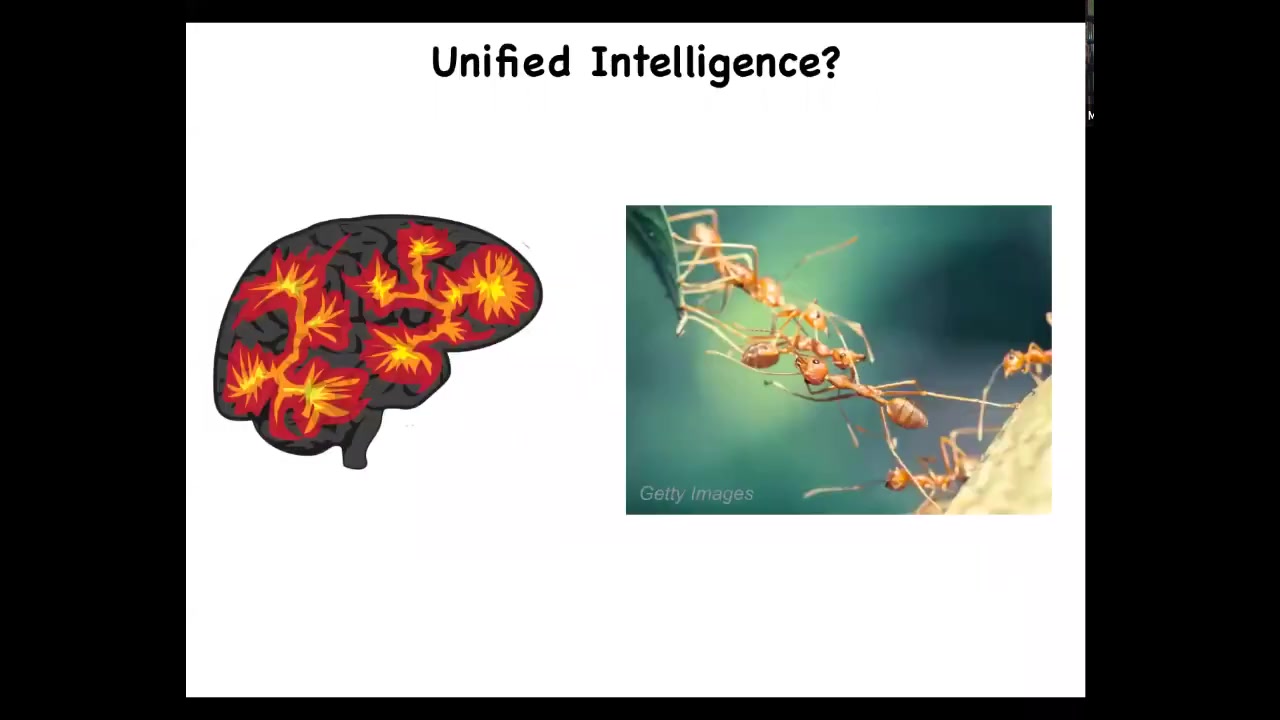 Unified Intelligence?

Getty Images